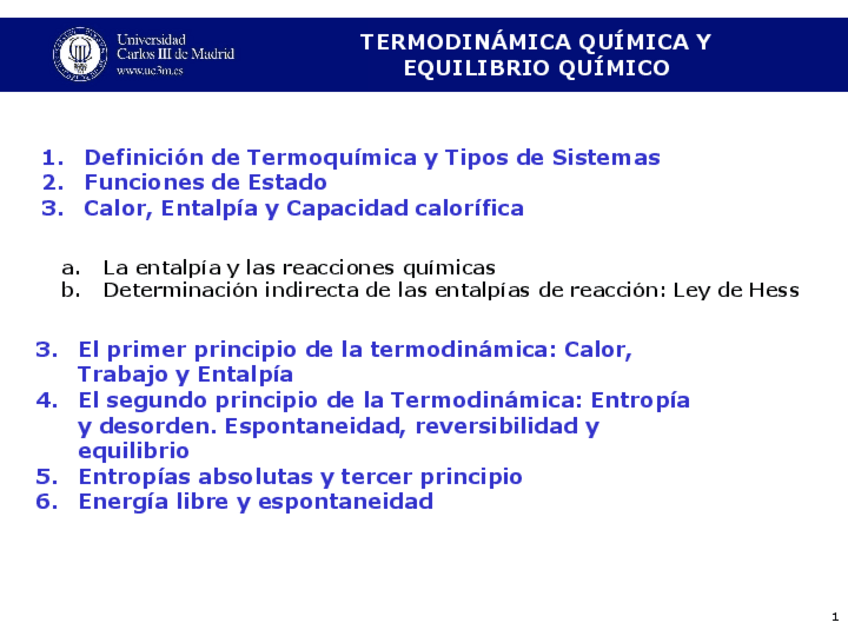 Universidad Carlos III de Madrid
www.uc3m.es

TERMODINÁMICA QUÍMICA Y EQUILIBRIO QUÍMICO

1. Definición de Termoquímica y Tipos de Sistemas
2. Funciones de Estado
3. Calor, Entalpía y Capacidad calorífica

a. La entalpía y las reacciones químicas
b. Determinación indirecta de las entalpías de reacción: Ley de Hess

3. El primer principio de la termodinámica: Calor, Trabajo y Entalpía
4. El segundo principio de la Termodinámica: Entropía y desorden. Espontaneidad, reversibilidad y equilibrio
5. Entropías absolutas y tercer principio
6. Energía libre y espontaneidad

1